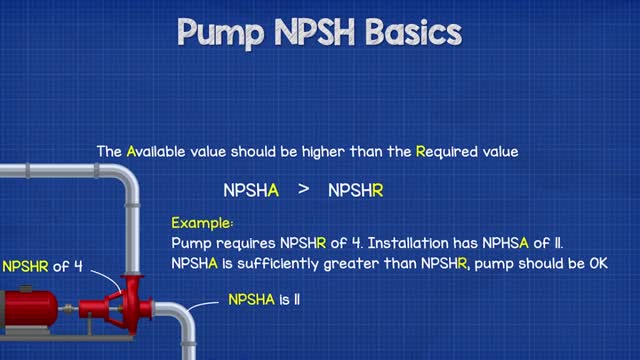 Pump NPSH Basics

The Available value should be higher than the Required value

NPSHA > NPSHR

Example:
Pump requires NPSHR of 4. Installation has NPHSA of 11.
NPSHA is sufficiently greater than NPSHR, pump should be OK

NPSHR of 4

NPSHA is 11